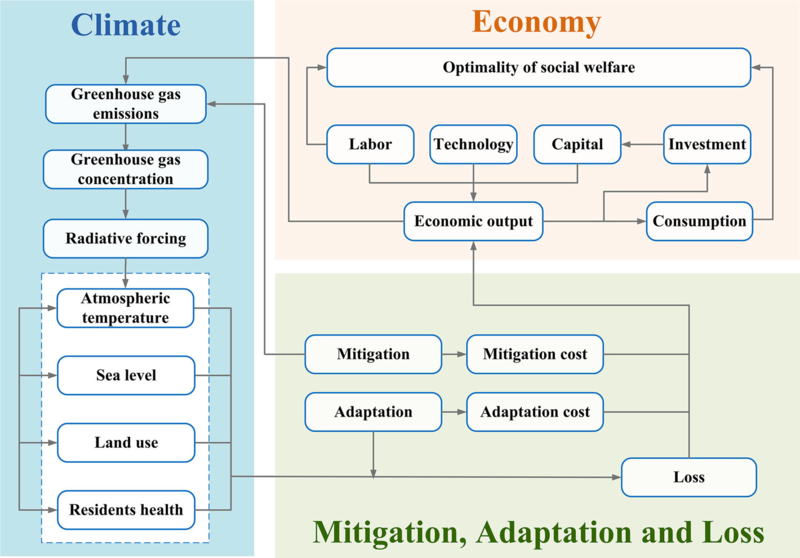 Climate

Greenhouse gas emissions

Greenhouse gas concentration

Radiative forcing

Atmospheric temperature

Sea level

Land use

Residents health

Economy

Optimality of social welfare

Labor

Technology

Capital

Investment

Economic output

Consumption

Mitigation

Mitigation cost

Adaptation

Adaptation cost

Loss

Mitigation, Adaptation and Loss